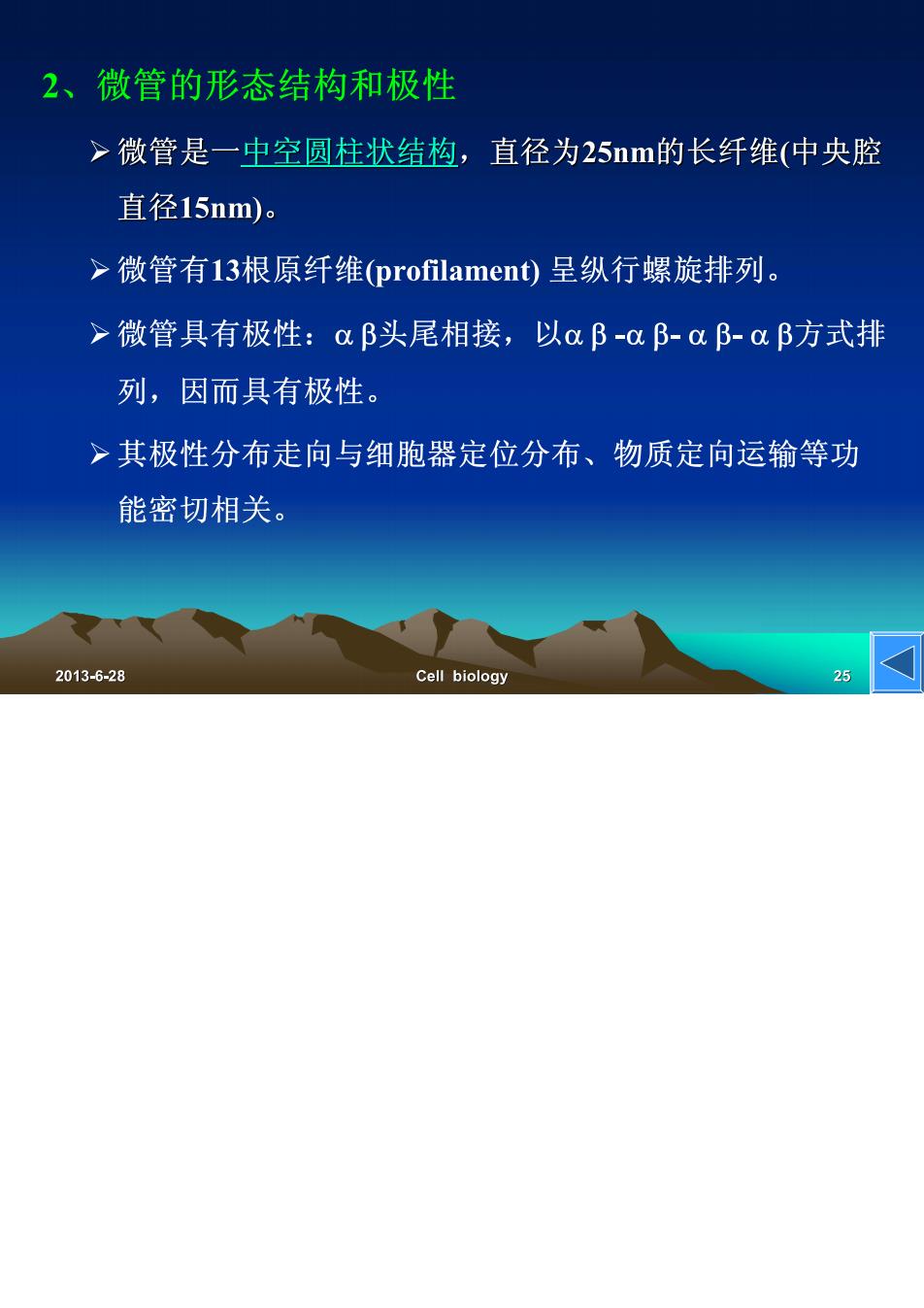 2、微管的形态结构和极性

➢ 微管是一中空圆柱状结构，直径为25nm的长纤维(中央腔直径15nm)。

➢ 微管有13根原纤维(profilament) 呈纵行螺旋排列。

➢ 微管具有极性：αβ头尾相接，以αβ-αβ-αβ-αβ方式排列，因而具有极性。

➢ 其极性分布走向与细胞器定位分布、物质定向运输等功能密切相关。

2013-6-28

Cell biology

25